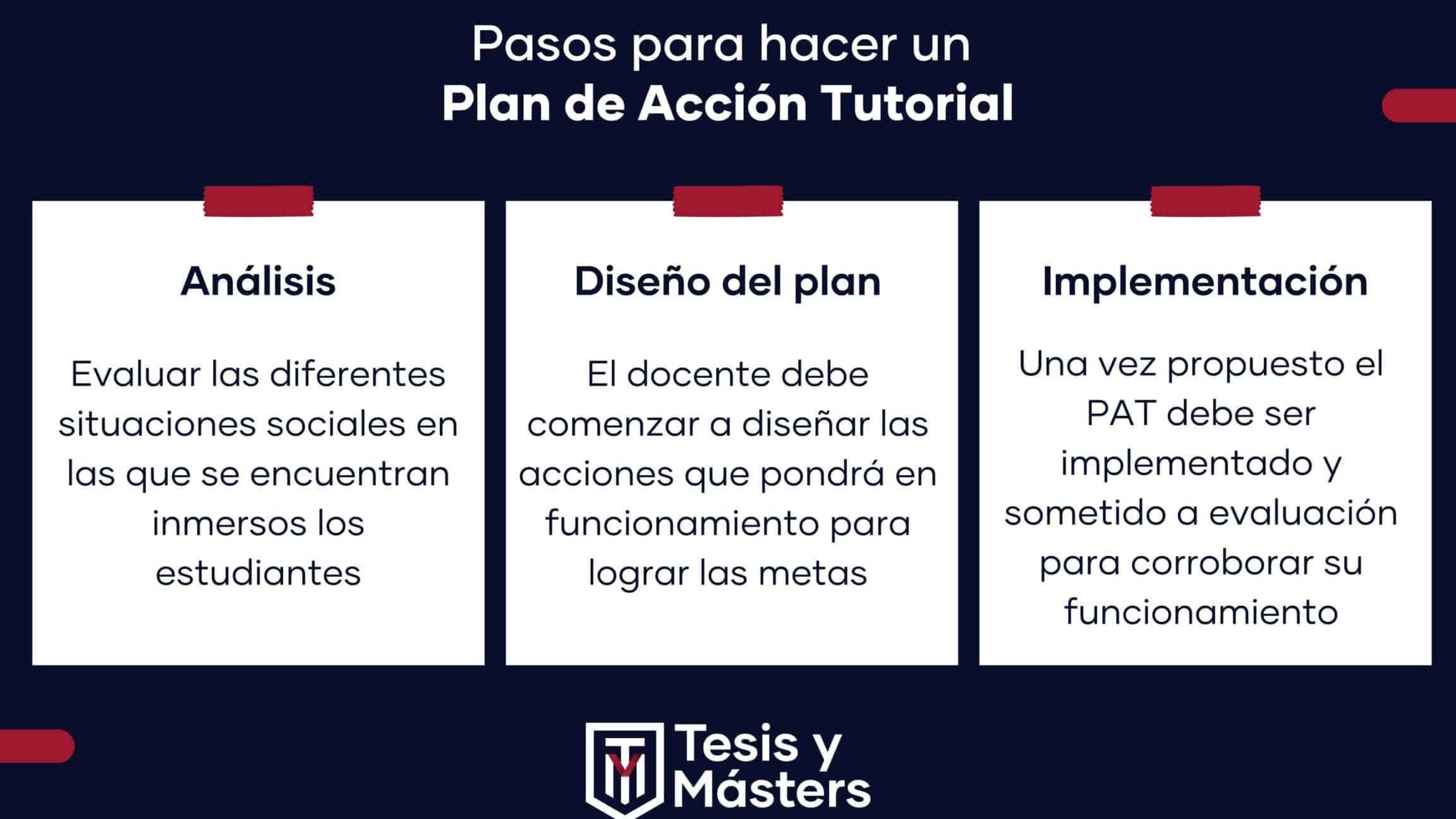 Pasos para hacer un
Plan de Acción Tutorial

Análisis

Evaluar las diferentes situaciones sociales en las que se encuentran inmersos los estudiantes

Diseño del plan

El docente debe comenzar a diseñar las acciones que pondrá en funcionamiento para lograr las metas

Implementación

Una vez propuesto el PAT debe ser implementado y sometido a evaluación para corroborar su funcionamiento

Tesis y Másters